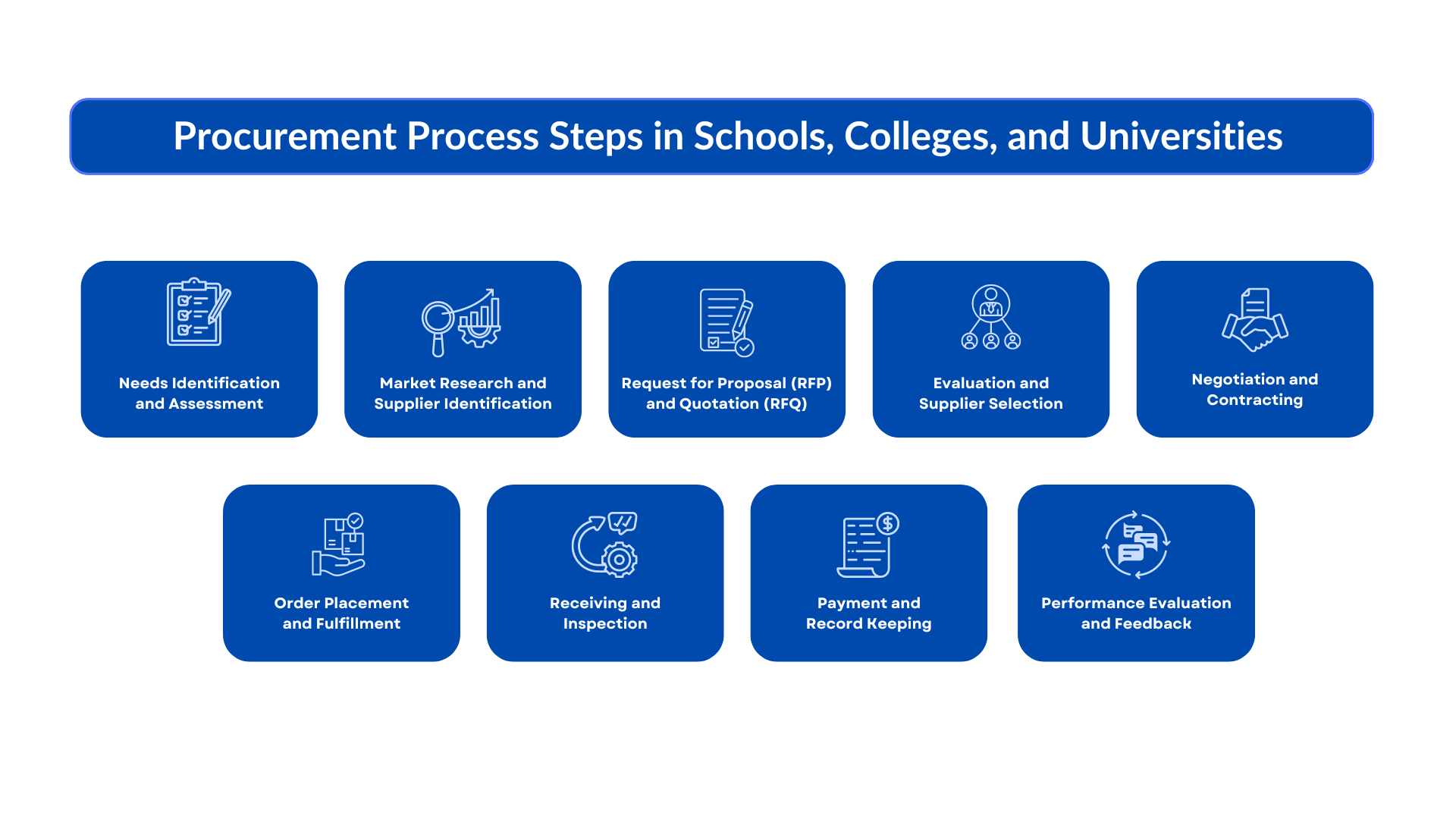 Procurement Process Steps in Schools, Colleges, and Universities

Needs Identification and Assessment

Market Research and Supplier Identification

Request for Proposal (RFP) and Quotation (RFQ)

Evaluation and Supplier Selection

Negotiation and Contracting

Order Placement and Fulfillment

Receiving and Inspection

Payment and Record Keeping

Performance Evaluation and Feedback